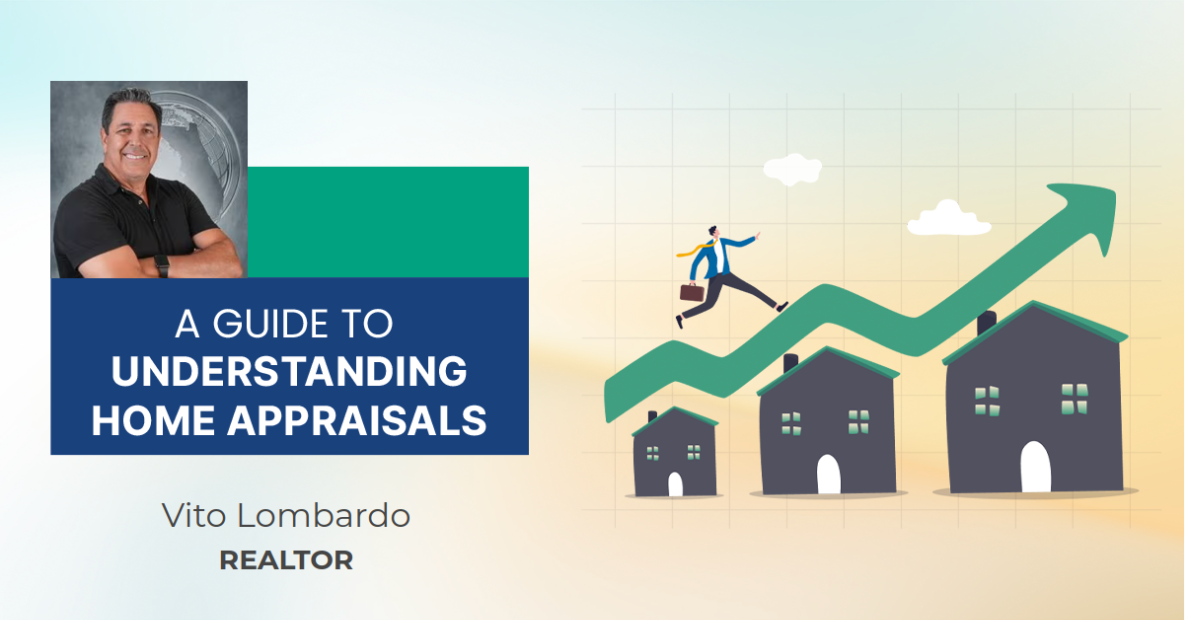 A GUIDE TO
UNDERSTANDING
HOME APPRAISALS

Vito Lombardo
REALTOR